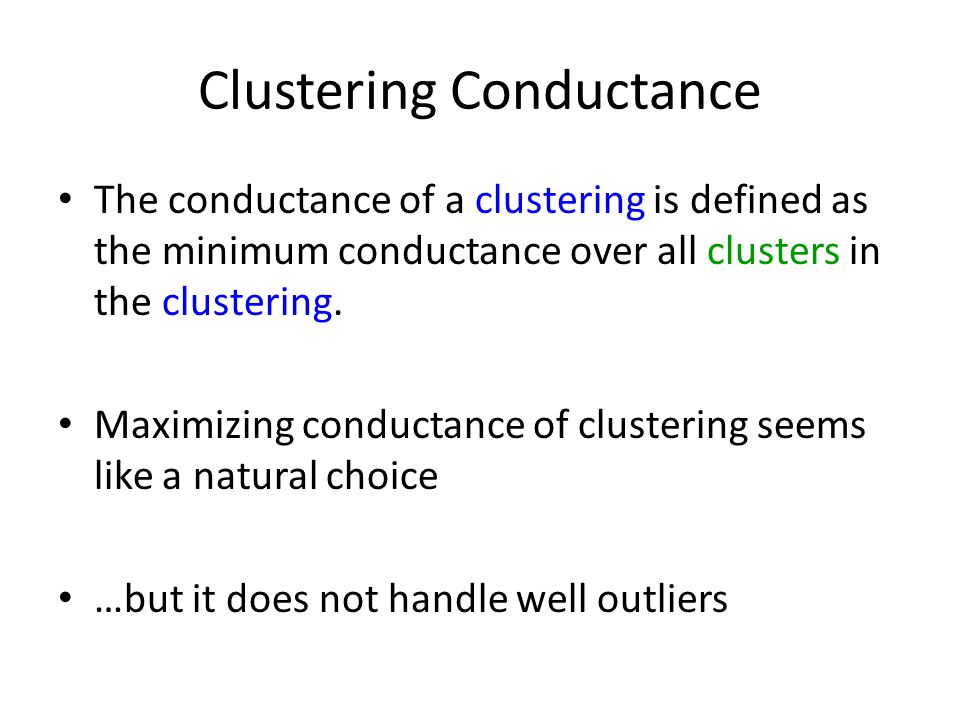 Clustering Conductance

• The conductance of a clustering is defined as the minimum conductance over all clusters in the clustering.

• Maximizing conductance of clustering seems like a natural choice

• …but it does not handle well outliers